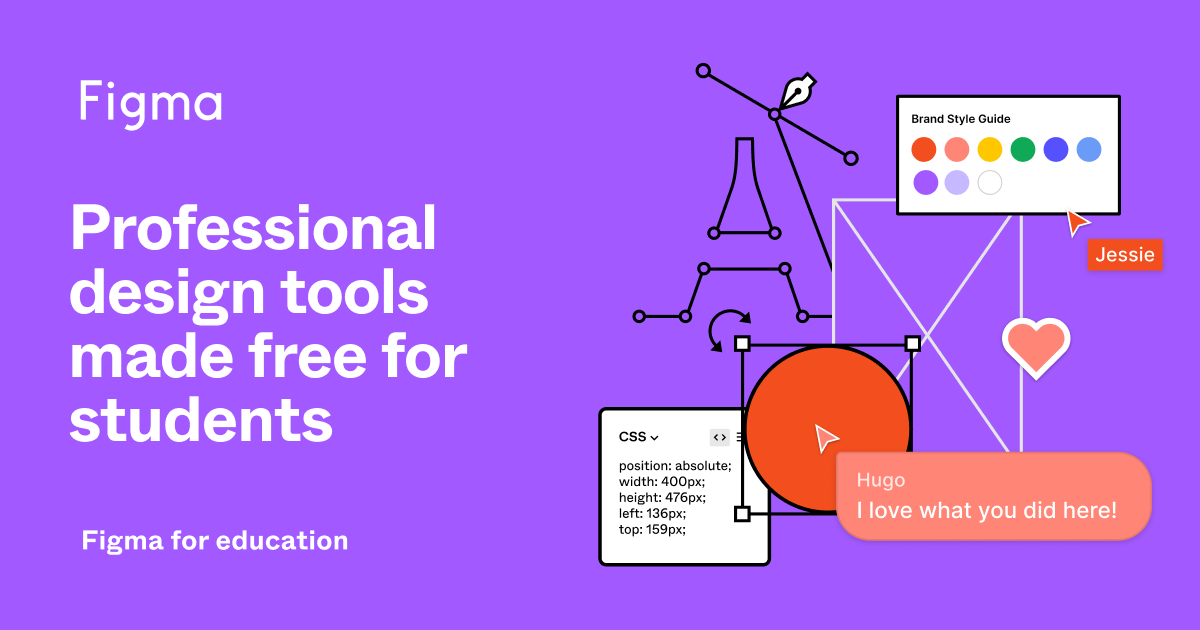 Figma

Professional design tools made free for students

Figma for education

Brand Style Guide

Jessie

CSS

position: absolute;
width: 400px;
height: 476px;
left: 136px;
top: 159px;

Hugo
I love what you did here!